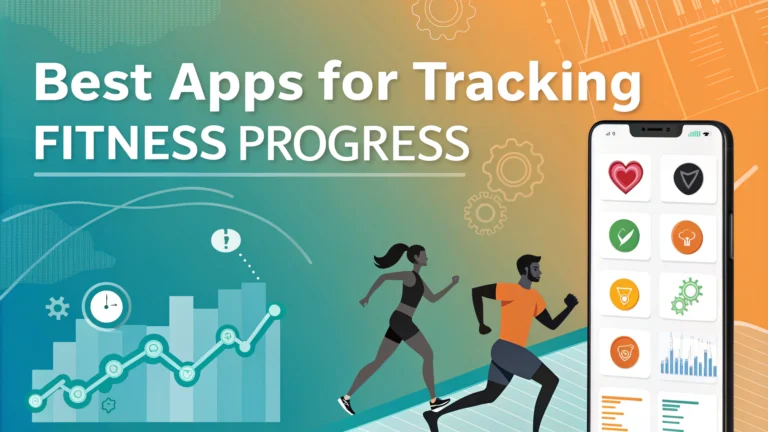 Best Apps for Tracking
FITNESS PROGRESS